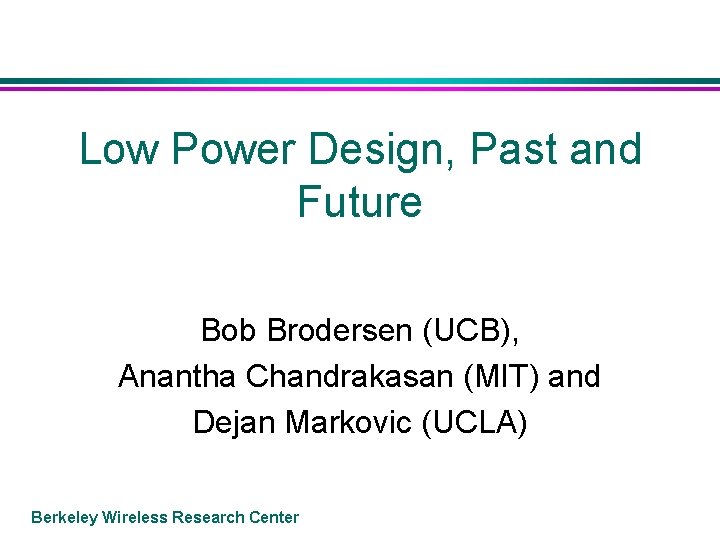 Low Power Design, Past and Future

Bob Brodersen (UCB),
Anantha Chandrakasan (MIT) and
Dejan Markovic (UCLA)

Berkeley Wireless Research Center